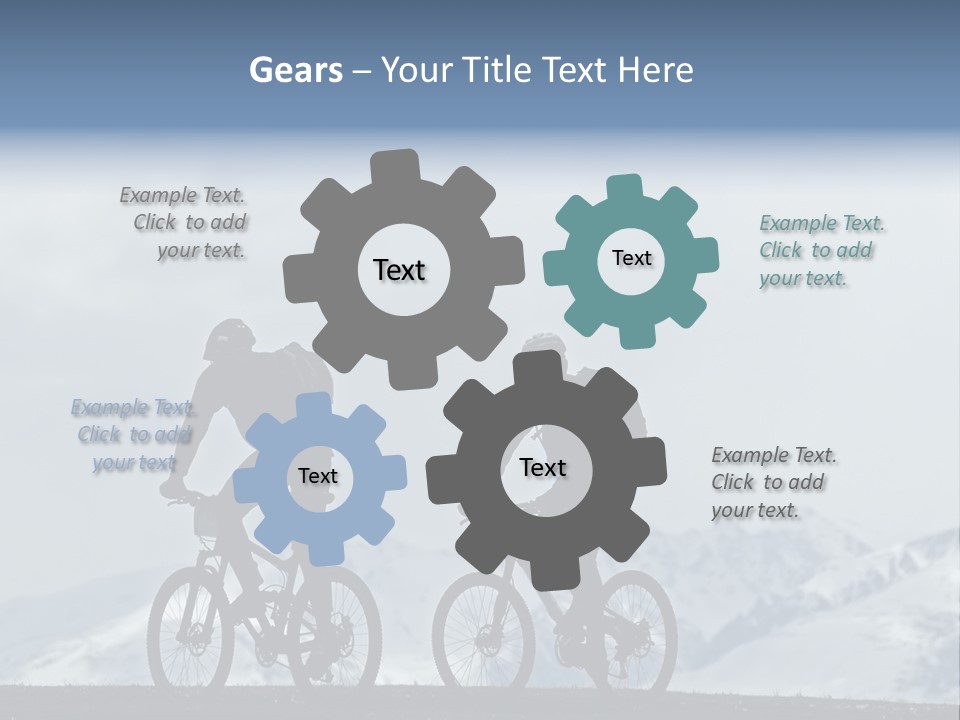 Gears – Your Title Text Here

Example Text. Click to add your text.

Text

Text

Example Text. Click to add your text.

Example Text. Click to add your text.

Text

Text

Example Text. Click to add your text.